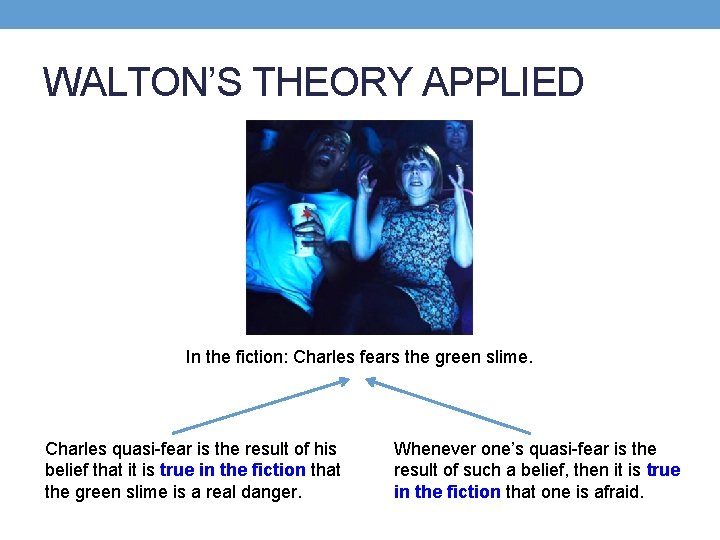 WALTON'S THEORY APPLIED

In the fiction: Charles fears the green slime.

Charles quasi-fear is the result of his belief that it is true in the fiction that the green slime is a real danger.

Whenever one's quasi-fear is the result of such a belief, then it is true in the fiction that one is afraid.